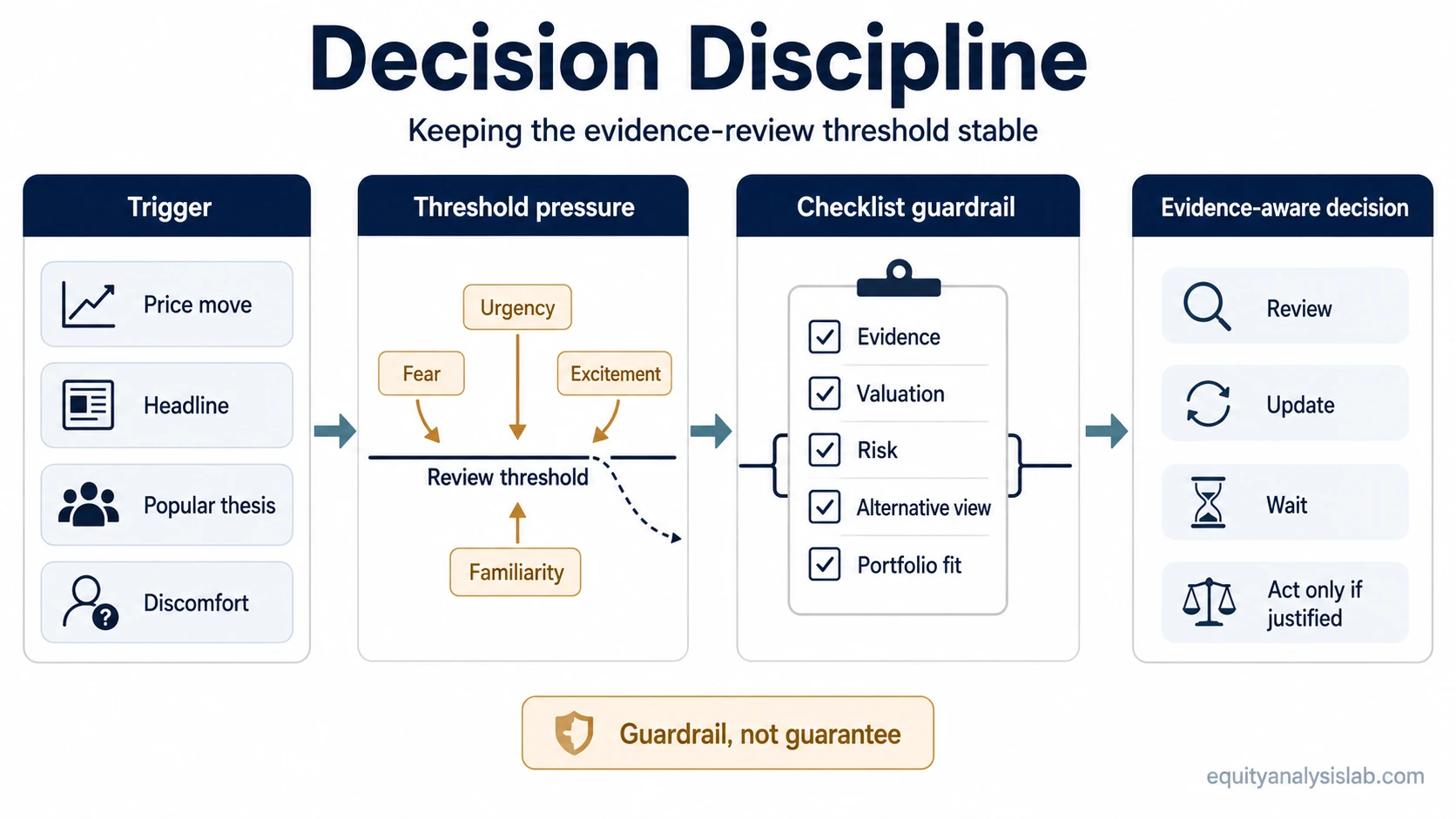 Decision Discipline

Keeping the evidence-review threshold stable

Trigger

Price move

Headline

Popular thesis

Discomfort

Threshold pressure

Urgency

Fear

Excitement

Review threshold

Familiarity

Checklist guardrail

Evidence

Valuation

Risk

Alternative view

Portfolio fit

Evidence-aware decision

Review

Update

Wait

Act only if justified

Guardrail, not guarantee

equityanalysislab.com